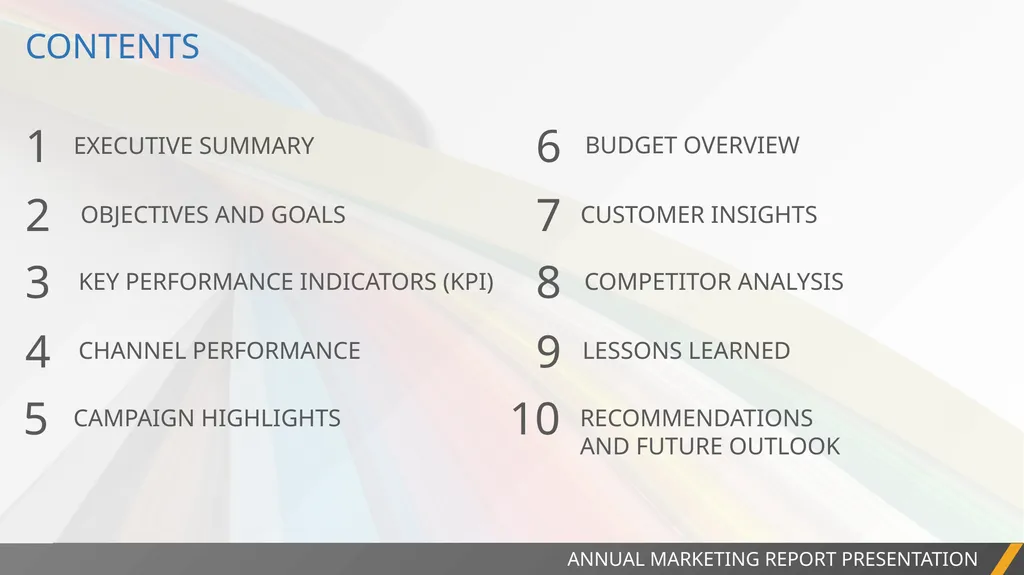 CONTENTS

1 EXECUTIVE SUMMARY

2 OBJECTIVES AND GOALS

3 KEY PERFORMANCE INDICATORS (KPI)

4 CHANNEL PERFORMANCE

5 CAMPAIGN HIGHLIGHTS

6 BUDGET OVERVIEW

7 CUSTOMER INSIGHTS

8 COMPETITOR ANALYSIS

9 LESSONS LEARNED

10 RECOMMENDATIONS AND FUTURE OUTLOOK

ANNUAL MARKETING REPORT PRESENTATION